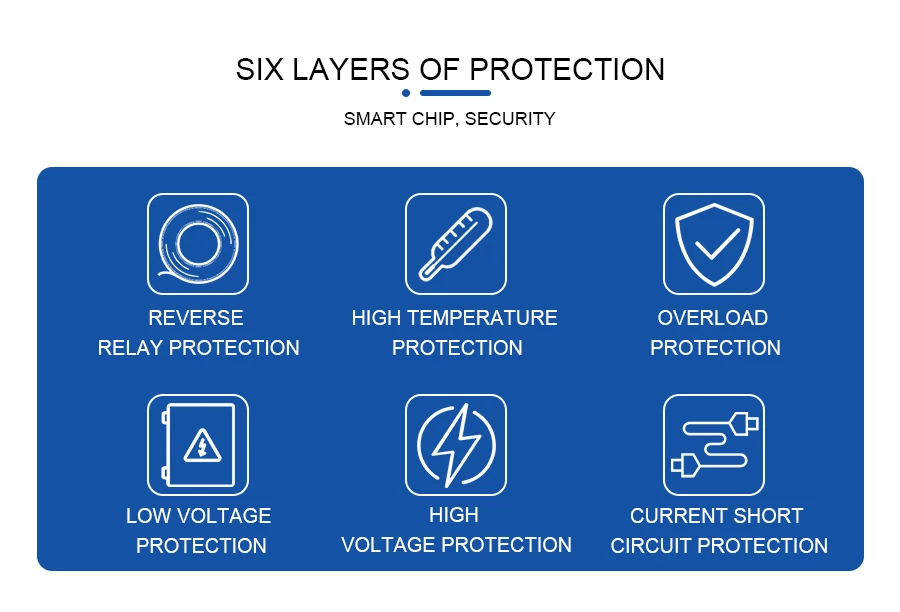 SIX LAYERS OF PROTECTION

SMART CHIP, SECURITY

REVERSE RELAY PROTECTION

HIGH TEMPERATURE PROTECTION

OVERLOAD PROTECTION

LOW VOLTAGE PROTECTION

HIGH VOLTAGE PROTECTION

CURRENT SHORT CIRCUIT PROTECTION